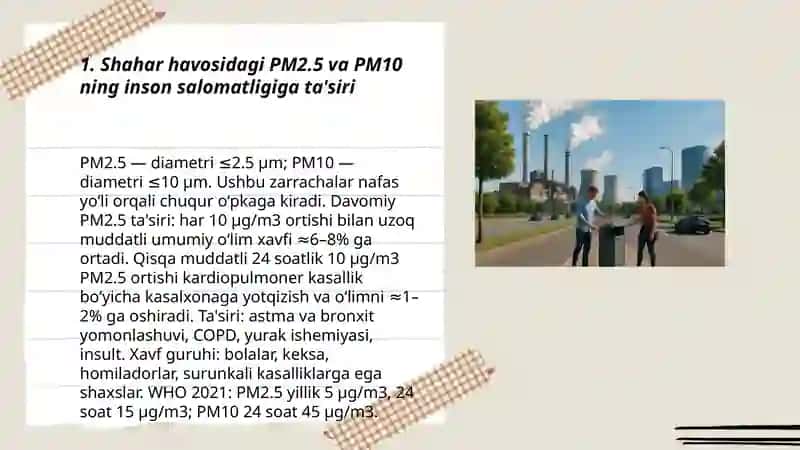 1. Shahar havosidagi PM2.5 va PM10 ning inson salomatligiga ta'siri

PM2.5 — diametri ≤2.5 μm; PM10 — diametri ≤10 μm. Ushbu zarrachalar nafas yo'li orqali chuqur o'pkaga kiradi. Davomiy PM2.5 ta'siri: har 10 μg/m3 ortishi bilan uzoq muddatli umumiy o'lim xavfi ≈6–8% ga ortadi. Qisqa muddatli 24 soatlik 10 μg/m3 PM2.5 ortishi kardiopulmoner kasallik bo'yicha kasalxonaga yotqizish va o'limni ≈1–2% ga oshiradi. Ta'siri: astma va bronxit yomonlashuvi, COPD, yurak ishemiyasi, insult. Xavf guruhi: bolalar, keksa, homiladorlar, surunkali kasalliklarga ega shaxslar. WHO 2021: PM2.5 yillik 5 μg/m3, 24 soat 15 μg/m3; PM10 24 soat 45 μg/m3.